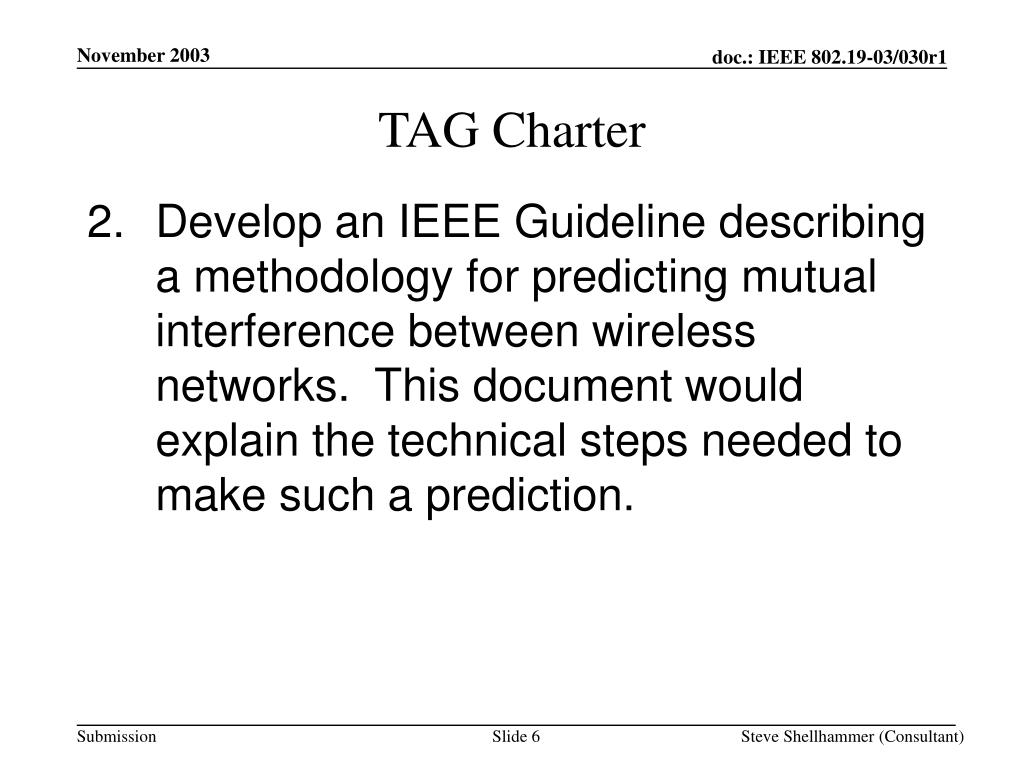 November 2003

doc.: IEEE 802.19-03/030r1

TAG Charter

2. Develop an IEEE Guideline describing a methodology for predicting mutual interference between wireless networks.  This document would explain the technical steps needed to make such a prediction.

Submission

Slide 6

Steve Shellhammer (Consultant)